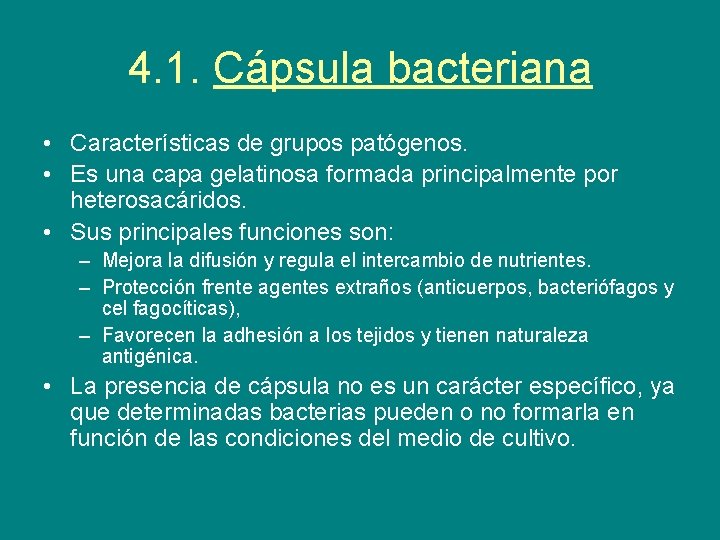 4.1. Cápsula bacteriana

• Características de grupos patógenos.
• Es una capa gelatinosa formada principalmente por heterosacáridos.
• Sus principales funciones son:
– Mejora la difusión y regula el intercambio de nutrientes.
– Protección frente agentes extraños (anticuerpos, bacteriófagos y cel fagocíticas),
– Favorecen la adhesión a los tejidos y tienen naturaleza antigénica.
• La presencia de cápsula no es un carácter específico, ya que determinadas bacterias pueden o no formarla en función de las condiciones del medio de cultivo.